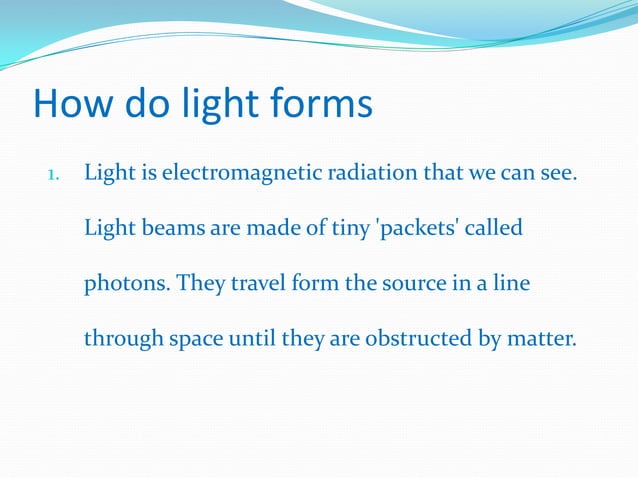 How do light forms

1. Light is electromagnetic radiation that we can see. Light beams are made of tiny 'packets' called photons. They travel form the source in a line through space until they are obstructed by matter.